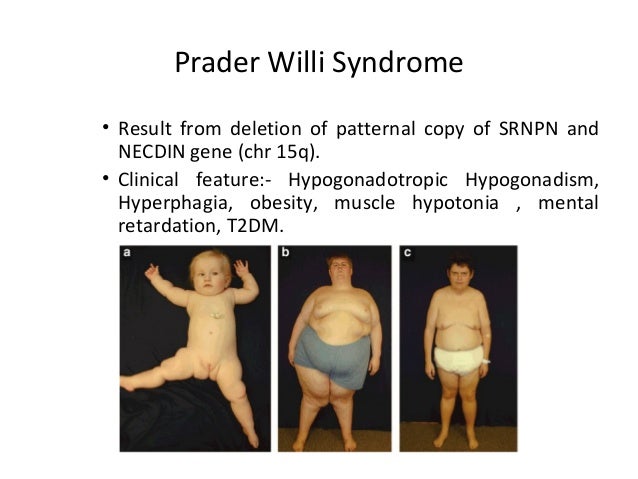 Prader Willi Syndrome

• Result from deletion of patternal copy of SRNPN and NECDIN gene (chr 15q).

• Clinical feature:- Hypogonadotropic Hypogonadism, Hyperphagia, obesity, muscle hypotonia , mental retardation, T2DM.

a

b

c